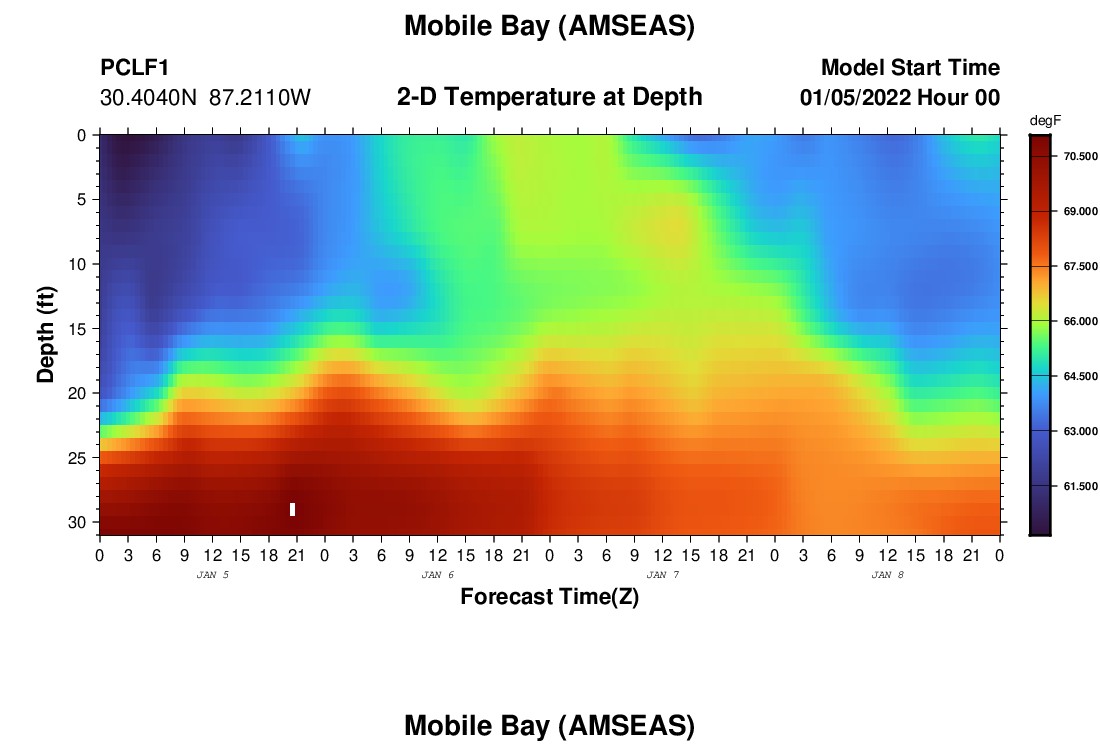 Mobile Bay (AMSEAS)

PCLF1
30.4040N 87.2110W

2-D Temperature at Depth

Model Start Time
01/05/2022 Hour 00

degF
70.500
69.000
67.500
66.000
64.500
63.000
61.500

Depth (ft)
0
5
10
15
20
25
30

0 3 6 9 12 15 18 21 0 3 6 9 12 15 18 21 0 3 6 9 12 15 18 21 0 3 6 9 12 15 18 21 0
JAN 5
JAN 6
JAN 7
JAN 8

Forecast Time(Z)

Mobile Bay (AMSEAS)